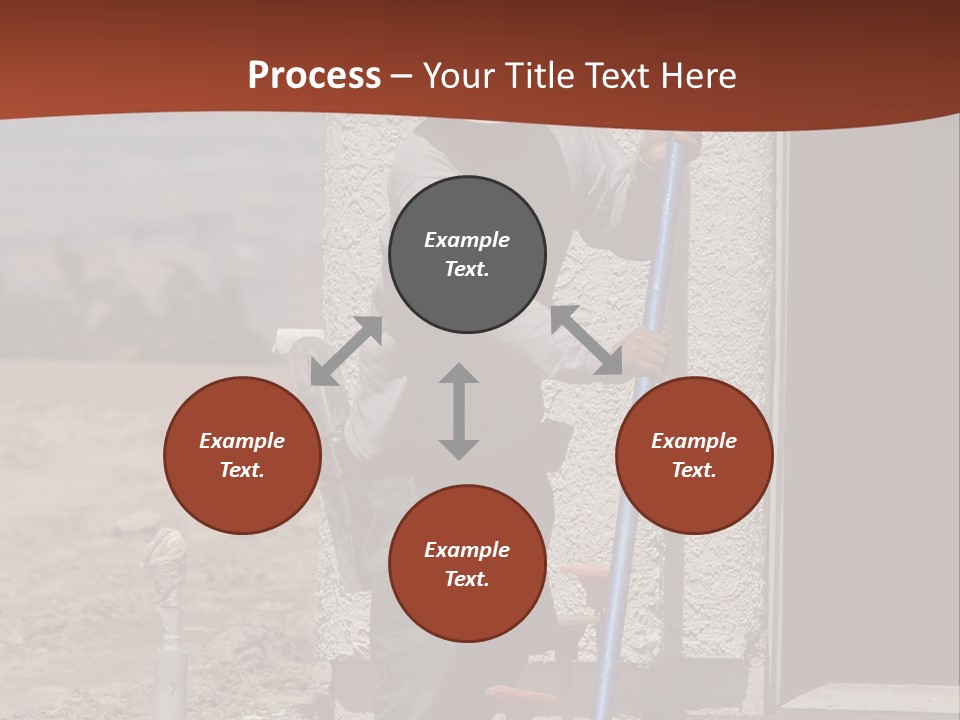 Process – Your Title Text Here

Example Text.

Example Text.

Example Text.

Example Text.